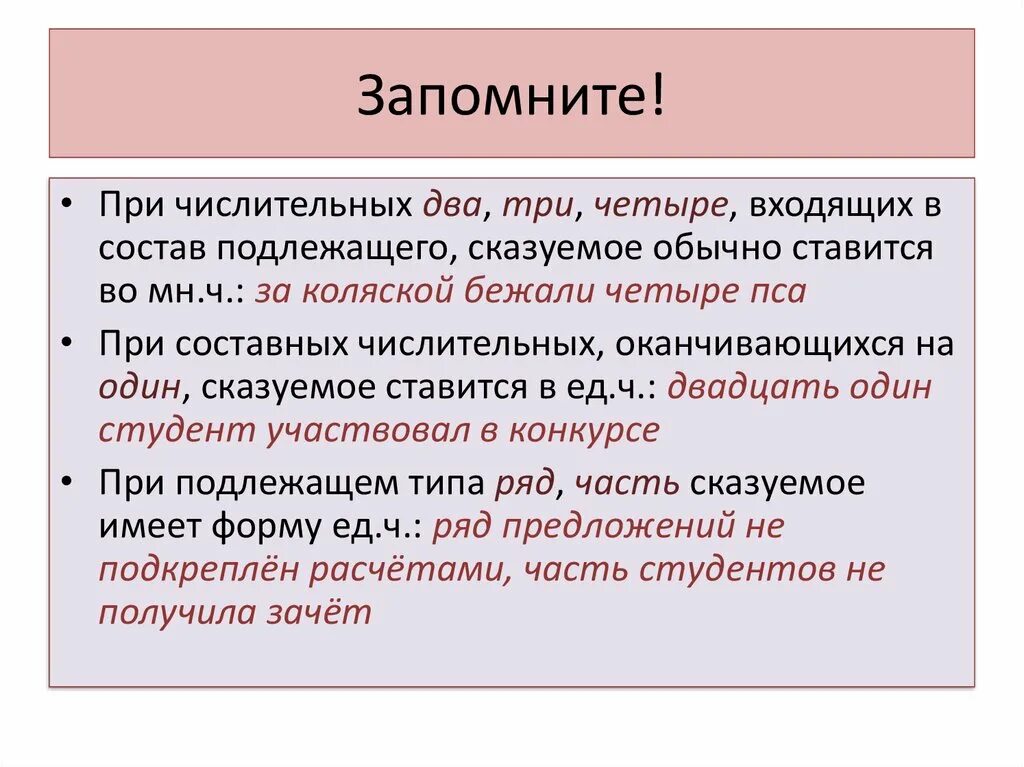 Запомните!

• При числительных два, три, четыре, входящих в состав подлежащего, сказуемое обычно ставится во мн.ч.: за коляской бежали четыре пса

• При составных числительных, оканчивающихся на один, сказуемое ставится в ед.ч.: двадцать один студент участвовал в конкурсе

• При подлежащем типа ряд, часть сказуемое имеет форму ед.ч.: ряд предложений не подкреплён расчётами, часть студентов не получила зачёт